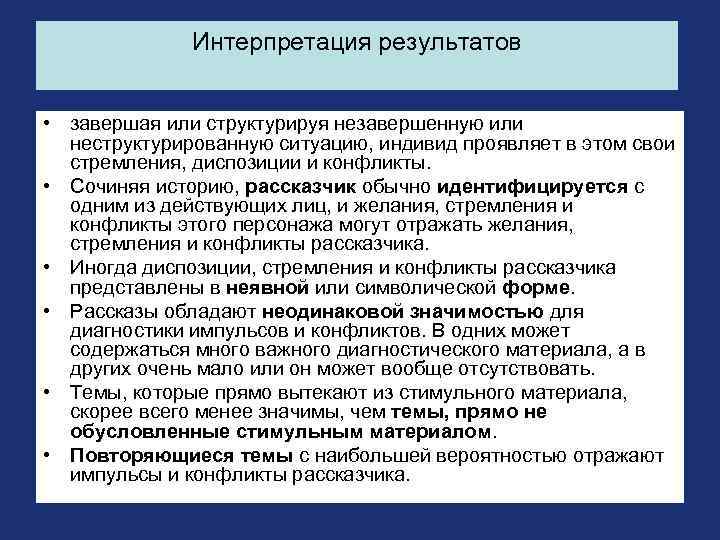 Интерпретация результатов

• завершая или структурируя незавершенную или неструктурированную ситуацию, индивид проявляет в этом свои стремления, диспозиции и конфликты.
• Сочиняя историю, рассказчик обычно идентифицируется с одним из действующих лиц, и желания, стремления и конфликты этого персонажа могут отражать желания, стремления и конфликты рассказчика.
• Иногда диспозиции, стремления и конфликты рассказчика представлены в неявной или символической форме.
• Рассказы обладают неодинаковой значимостью для диагностики импульсов и конфликтов. В одних может содержаться много важного диагностического материала, а в других очень мало или он может вообще отсутствовать.
• Темы, которые прямо вытекают из стимульного материала, скорее всего менее значимы, чем темы, прямо не обусловленные стимульным материалом.
• Повторяющиеся темы с наибольшей вероятностью отражают импульсы и конфликты рассказчика.